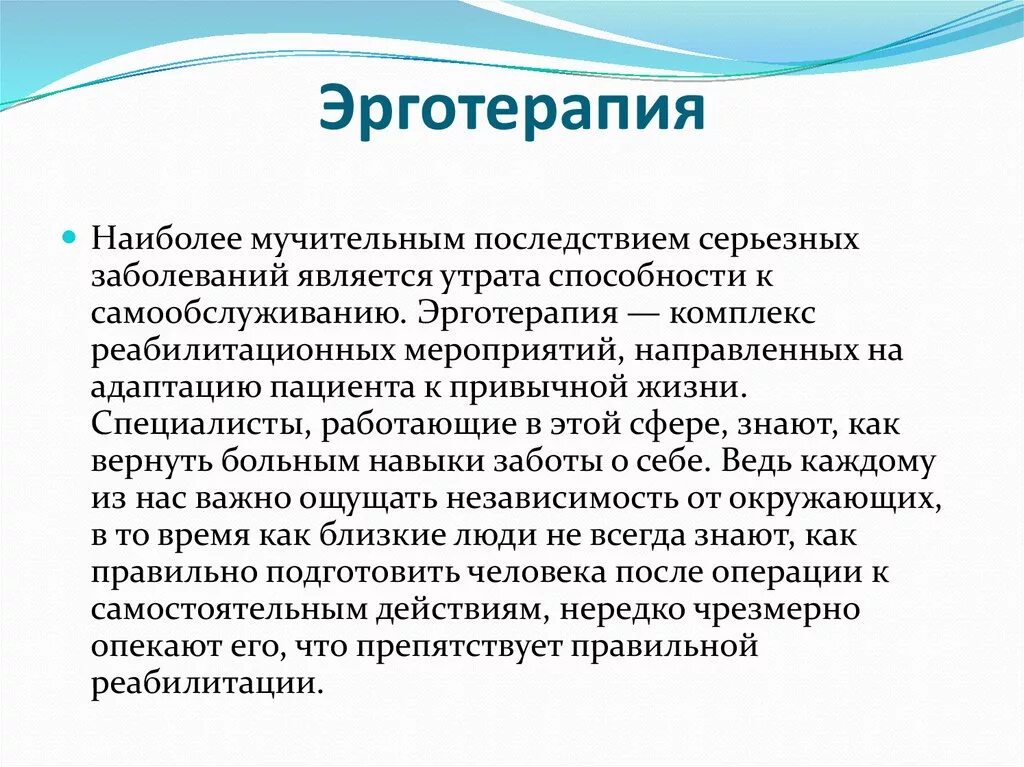 Эрготерапия

Наиболее мучительным последствием серьезных заболеваний является утрата способности к самообслуживанию. Эрготерапия — комплекс реабилитационных мероприятий, направленных на адаптацию пациента к привычной жизни. Специалисты, работающие в этой сфере, знают, как вернуть больным навыки заботы о себе. Ведь каждому из нас важно ощущать независимость от окружающих, в то время как близкие люди не всегда знают, как правильно подготовить человека после операции к самостоятельным действиям, нередко чрезмерно опекают его, что препятствует правильной реабилитации.